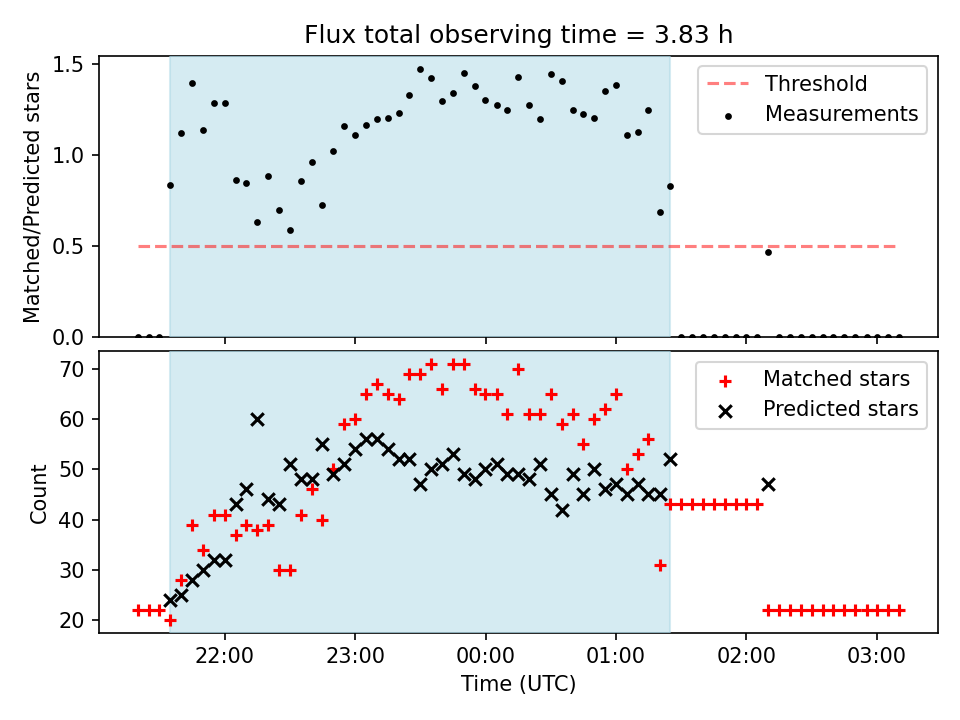 Flux total observing time = 3.83 h

Matched/Predicted stars

1.5
1.0
0.5
0.0

Threshold
Measurements

Count

70
60
50
40
30
20

Matched stars
Predicted stars

22:00
23:00
00:00
01:00
02:00
03:00

Time (UTC)